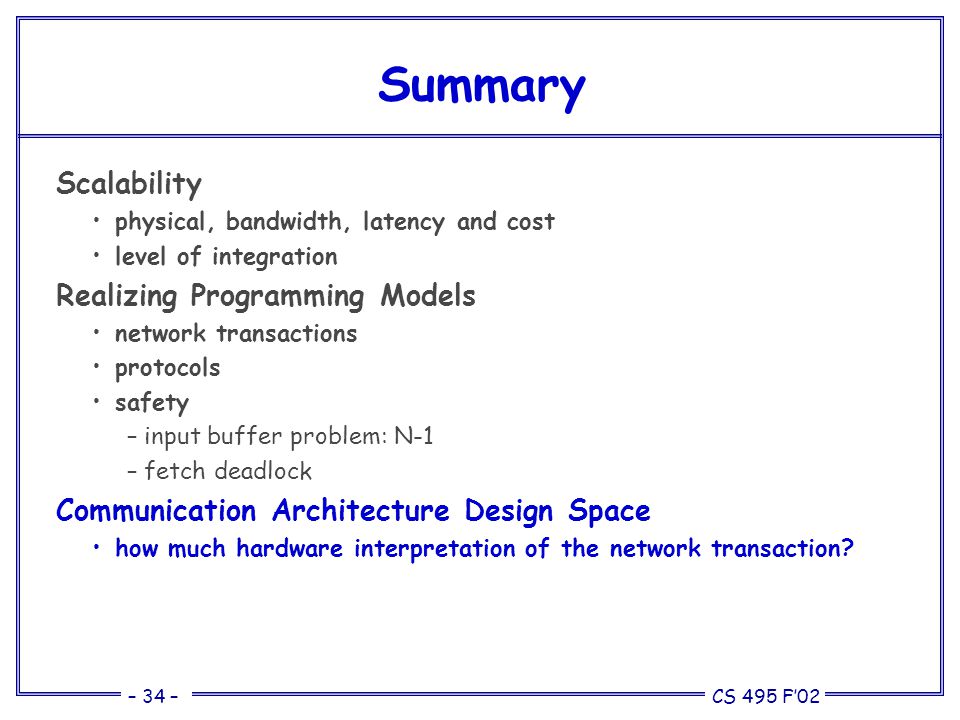 Summary

Scalability

• physical, bandwidth, latency and cost

• level of integration

Realizing Programming Models

• network transactions

• protocols

• safety

– input buffer problem: N-1

– fetch deadlock

Communication Architecture Design Space

• how much hardware interpretation of the network transaction?

– 34 –

CS 495 F'02